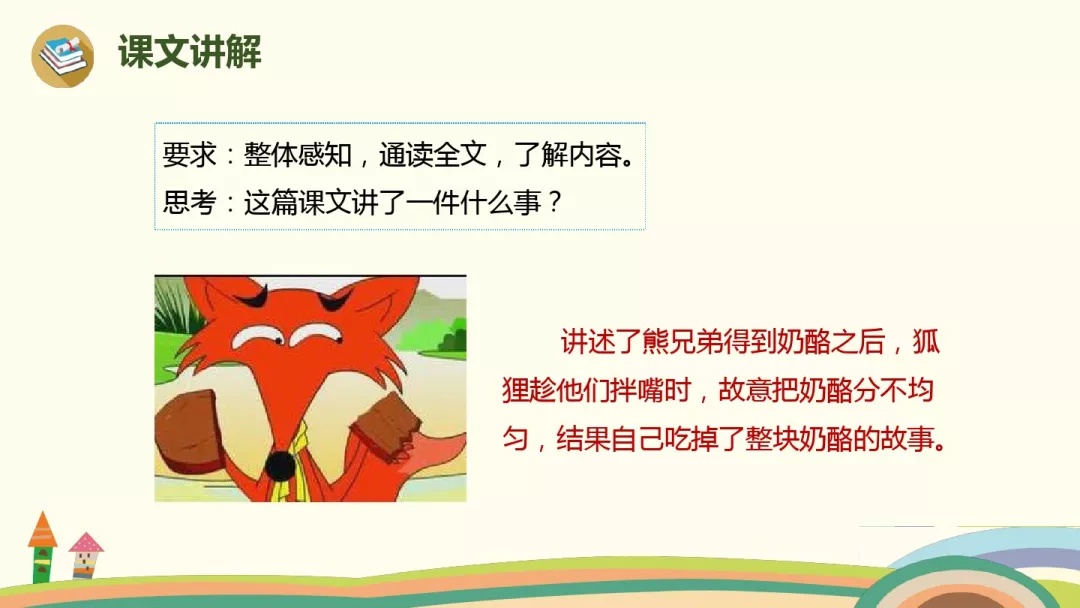 课文讲解

要求：整体感知，通读全文，了解内容。
思考：这篇课文讲了一件什么事？

讲述了熊兄弟得到奶酪之后，狐狸趁他们拌嘴时，故意把奶酪分不均匀，结果自己吃掉了整块奶酪的故事。